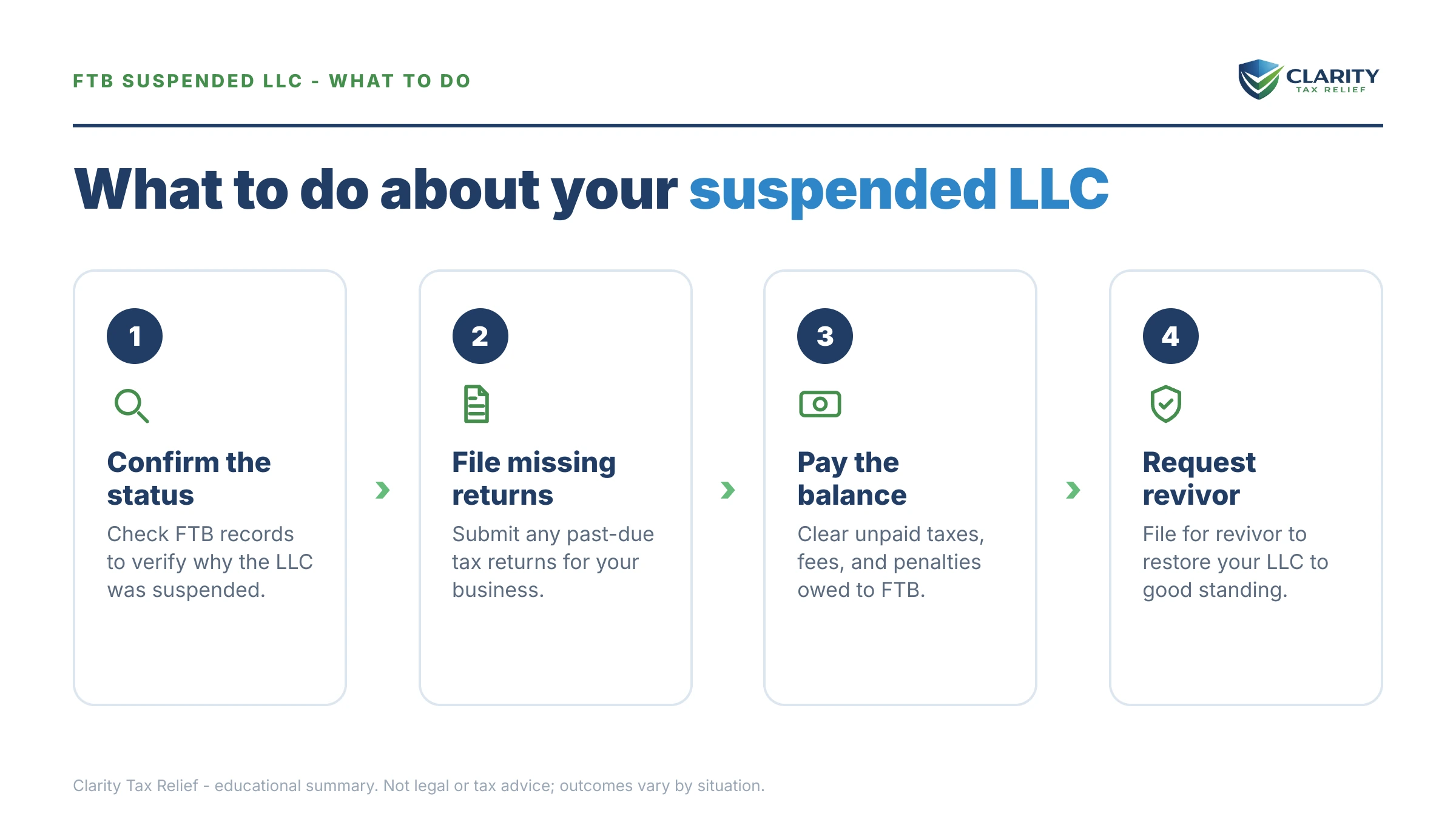 FTB SUSPENDED LLC - WHAT TO DO

CLARITY
TAX RELIEF

What to do about your suspended LLC

1

Confirm the status

Check FTB records to verify why the LLC was suspended.

2

File missing returns

Submit any past-due tax returns for your business.

3

Pay the balance

Clear unpaid taxes, fees, and penalties owed to FTB.

4

Request revivor

File for revivor to restore your LLC to good standing.

Clarity Tax Relief - educational summary. Not legal or tax advice; outcomes vary by situation.